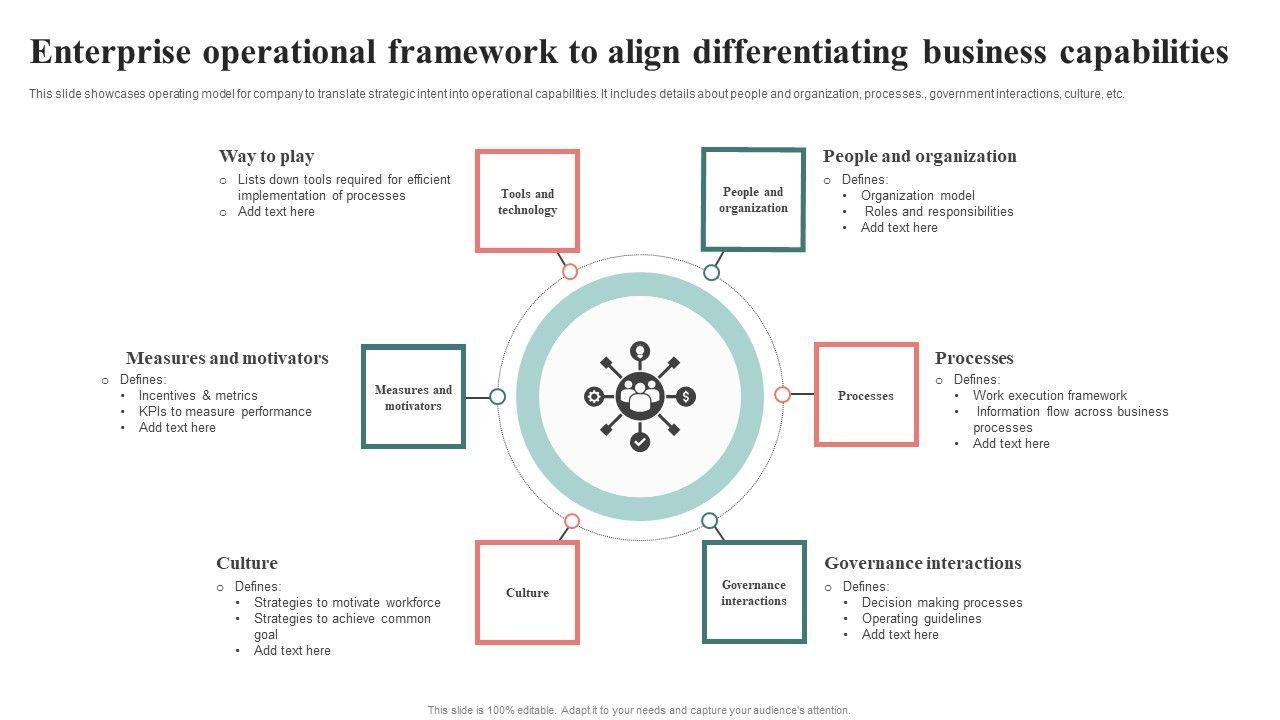 Enterprise operational framework to align differentiating business capabilities

This slide showcases operating model for company to translate strategic intent into operational capabilities. It includes details about people and organization, processes., government interactions, culture, etc.

Way to play
○ Lists down tools required for efficient implementation of processes
○ Add text here

Tools and technology

People and organization

People and organization
○ Defines:
• Organization model
• Roles and responsibilities
• Add text here

Measures and motivators
○ Defines:
• Incentives & metrics
• KPIs to measure performance
• Add text here

Measures and motivators

Processes

Processes
○ Defines:
• Work execution framework
• Information flow across business processes
• Add text here

Culture
○ Defines:
• Strategies to motivate workforce
• Strategies to achieve common goal
• Add text here

Culture

Governance interactions

Governance interactions
○ Defines:
• Decision making processes
• Operating guidelines
• Add text here

This slide is 100% editable. Adapt it to your needs and capture your audience's attention.